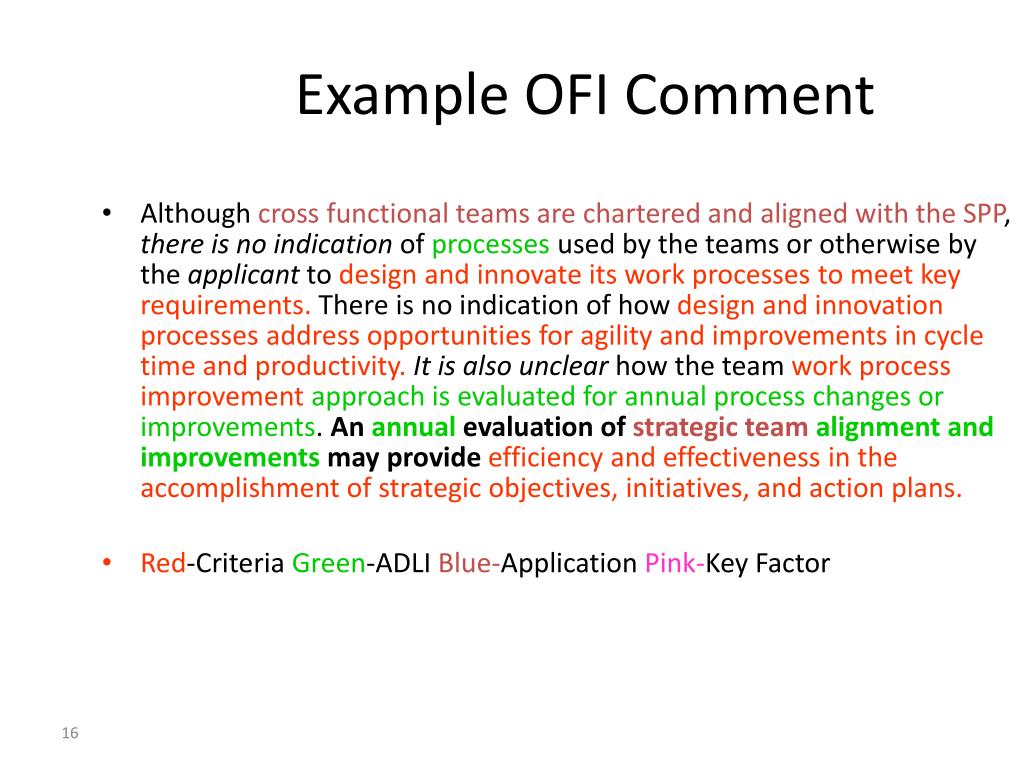 Example OFI Comment

• Although cross functional teams are chartered and aligned with the SPP, there is no indication of processes used by the teams or otherwise by the applicant to design and innovate its work processes to meet key requirements. There is no indication of how design and innovation processes address opportunities for agility and improvements in cycle time and productivity. It is also unclear how the team work process improvement approach is evaluated for annual process changes or improvements. An annual evaluation of strategic team alignment and improvements may provide efficiency and effectiveness in the accomplishment of strategic objectives, initiatives, and action plans.

• Red-Criteria Green-ADLI Blue-Application Pink-Key Factor

16